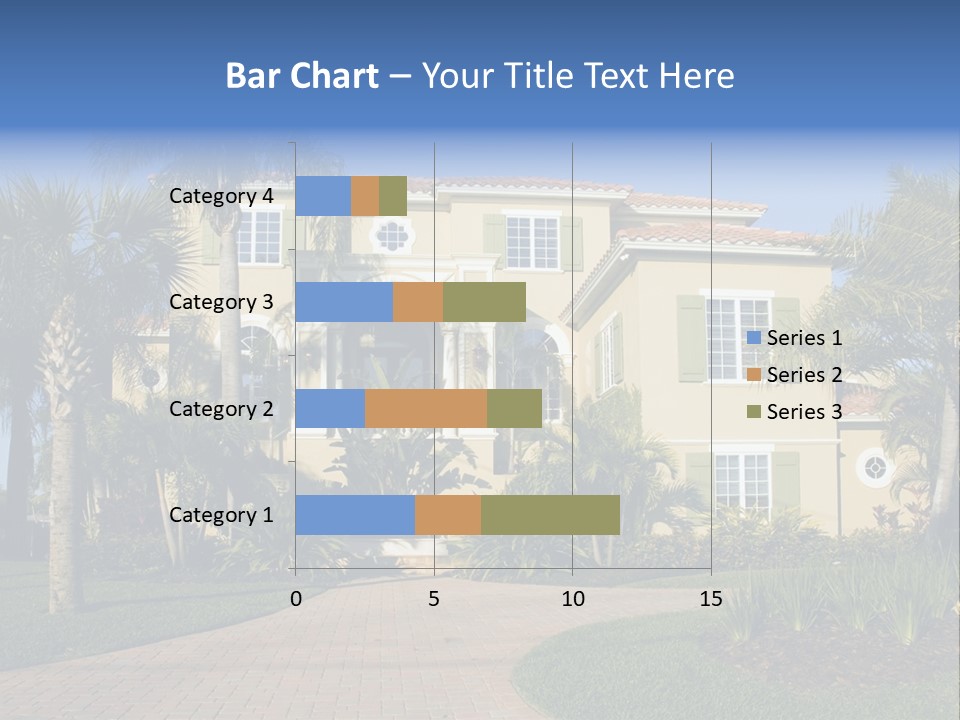 Bar Chart – Your Title Text Here

Category 4
Category 3
Category 2
Category 1

0
5
10
15

Series 1
Series 2
Series 3